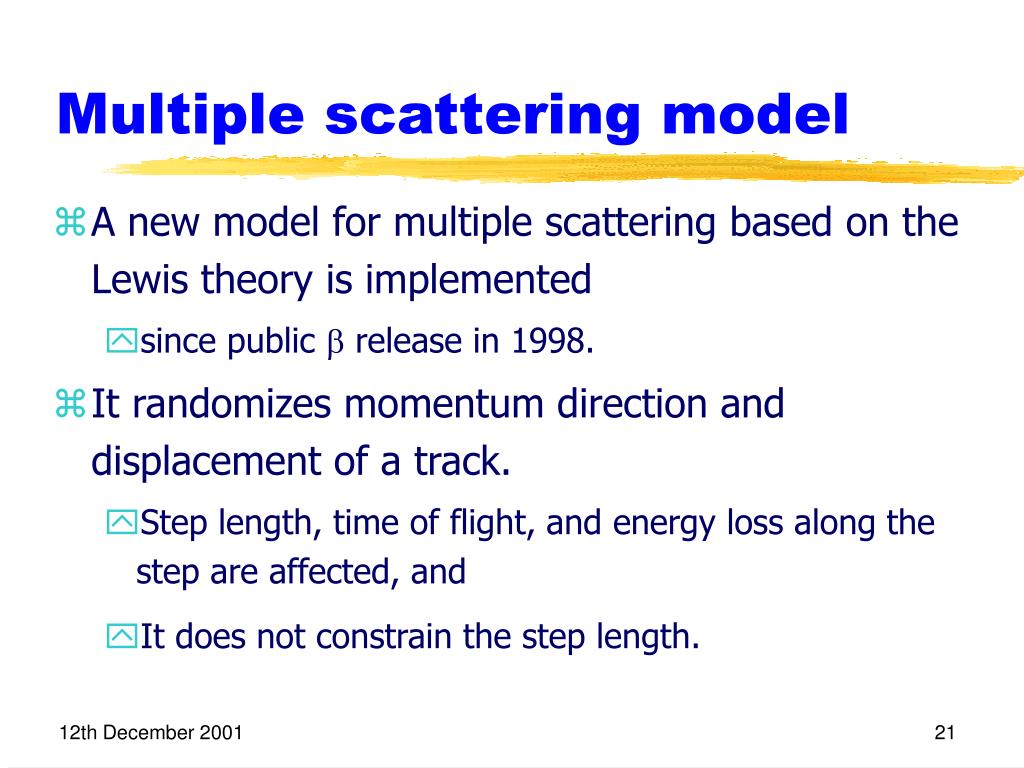 Multiple scattering model

A new model for multiple scattering based on the Lewis theory is implemented

since public $\beta$ release in 1998.

It randomizes momentum direction and displacement of a track.

Step length, time of flight, and energy loss along the step are affected, and

It does not constrain the step length.

12th December 2001

21